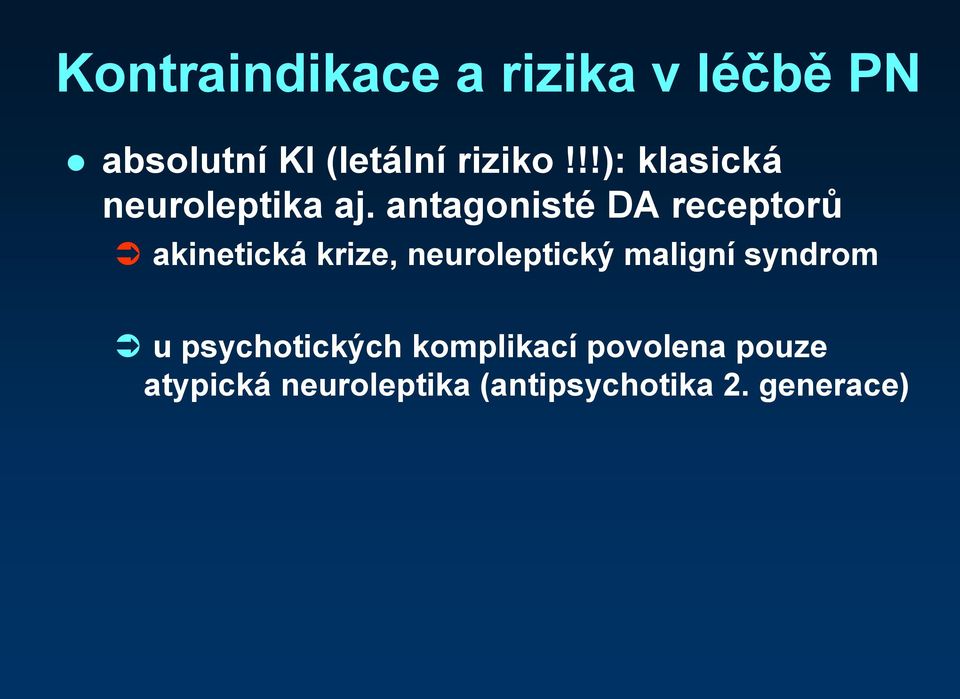 Kontraindikace a rizika v léčbě PN

● absolutní KI (letální riziko !!!): klasická neuroleptika aj. antagonisté DA receptorů

➲ akinetická krize, neuroleptický maligní syndrom

➲ u psychotických komplikací povolena pouze atypická neuroleptika (antipsychotika 2. generace)